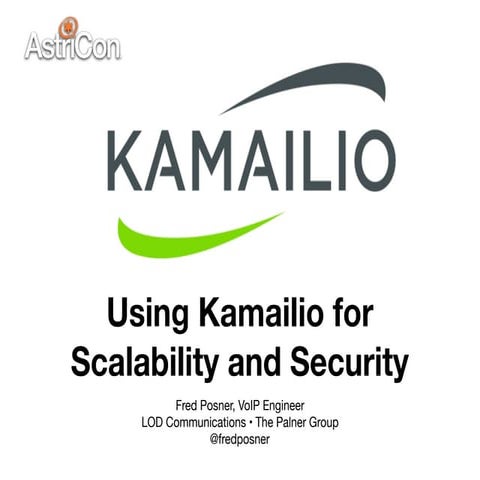 AstriCon

KAMAILIO

Using Kamailio for Scalability and Security

Fred Posner, VoIP Engineer
LOD Communications • The Palner Group
@fredposner